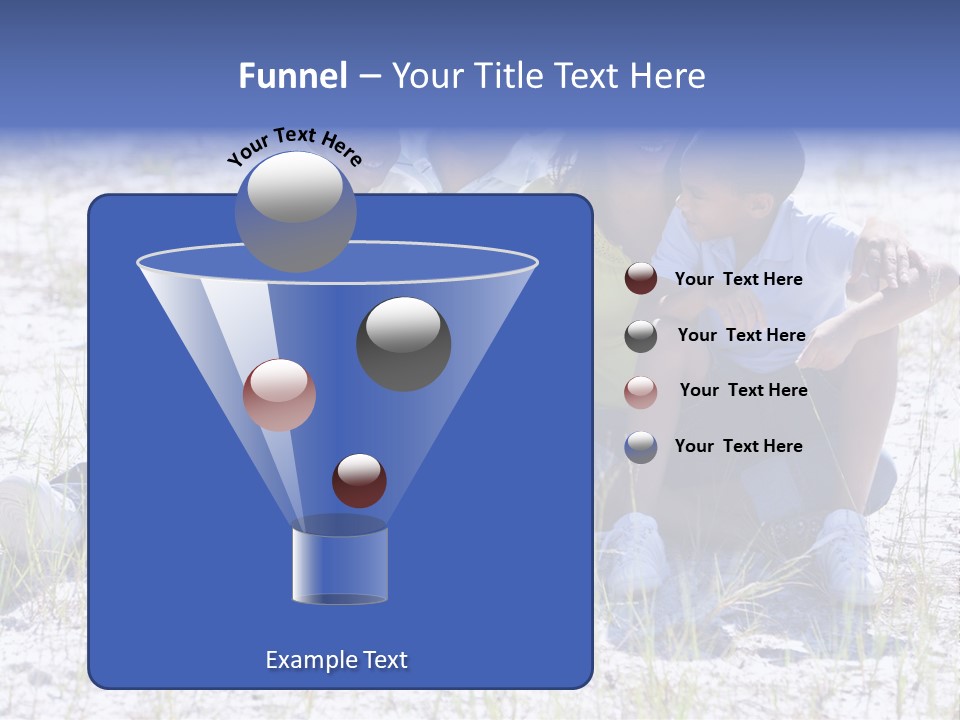 Funnel – Your Title Text Here

Your Text Here

Your Text Here

Your Text Here

Your Text Here

Your Text Here

Example Text